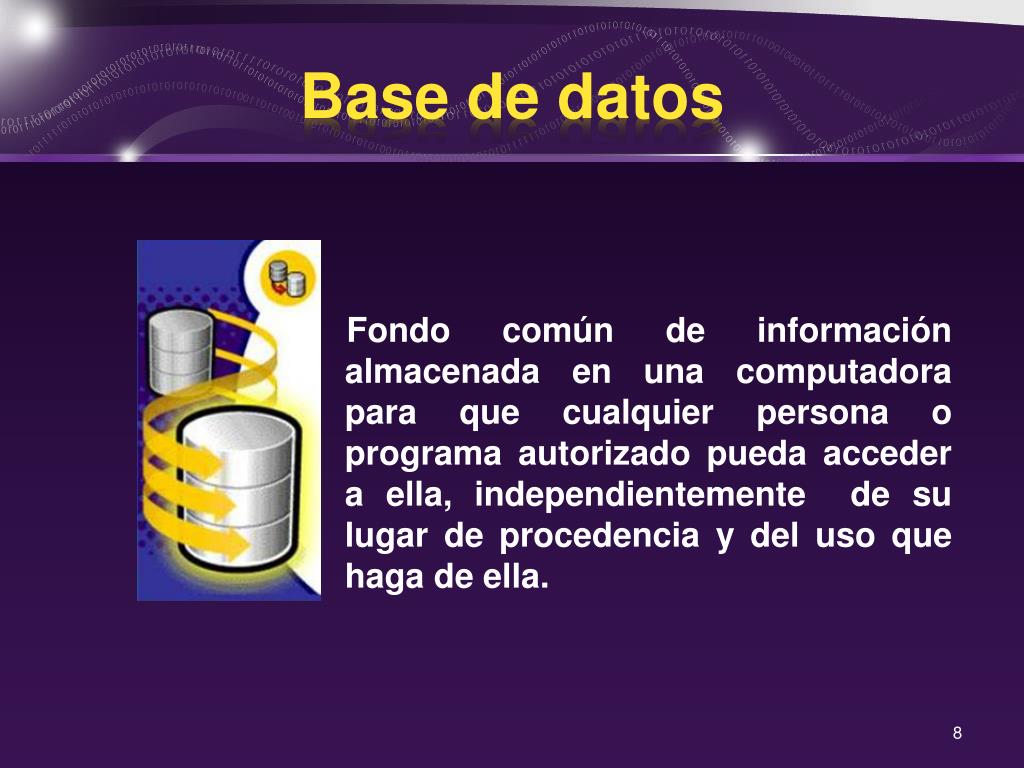 Base de datos

Fondo común de información almacenada en una computadora para que cualquier persona o programa autorizado pueda acceder a ella, independientemente de su lugar de procedencia y del uso que haga de ella.

8